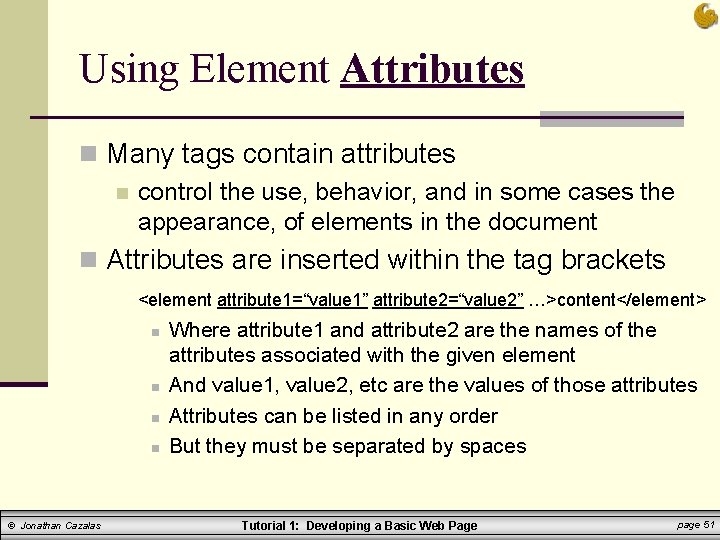 Using Element Attributes

Many tags contain attributes

control the use, behavior, and in some cases the appearance, of elements in the document

Attributes are inserted within the tag brackets

<element attribute1="value1" attribute2="value2" …>content</element>

Where attribute1 and attribute2 are the names of the attributes associated with the given element

And value1, value2, etc are the values of those attributes

Attributes can be listed in any order

But they must be separated by spaces

© Jonathan Cazalas Tutorial 1: Developing a Basic Web Page page 51